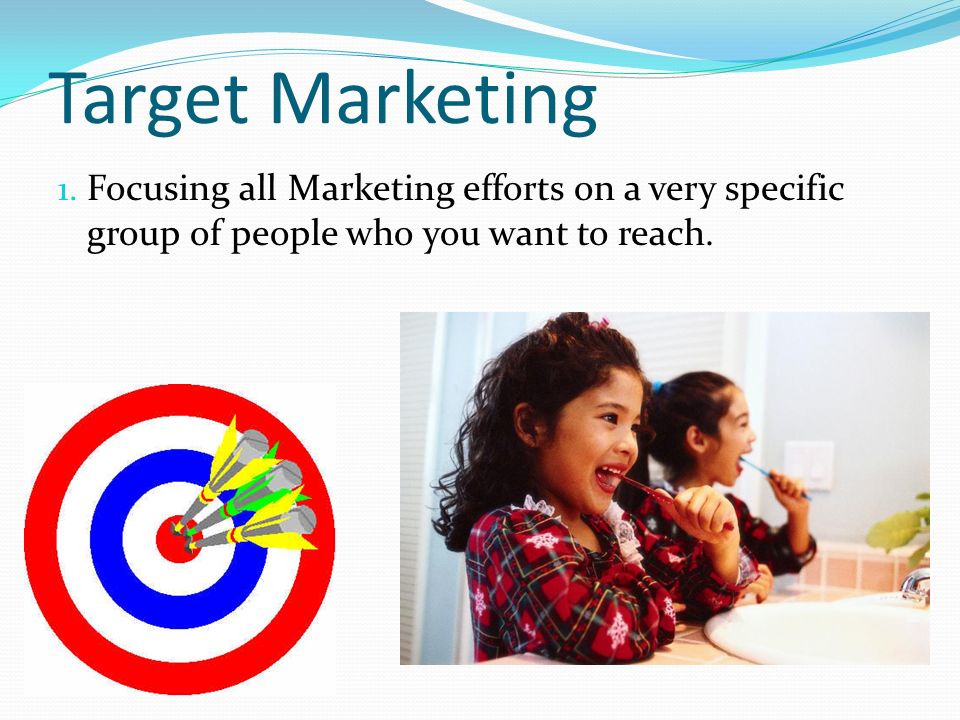 Target Marketing

1. Focusing all Marketing efforts on a very specific group of people who you want to reach.